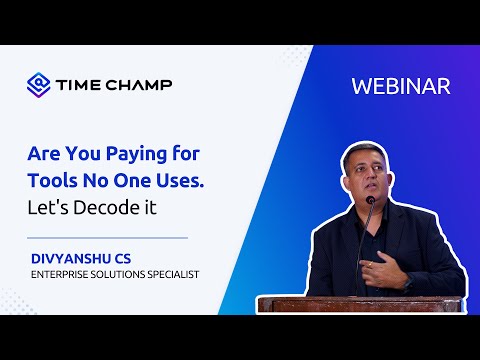 TIME CHAMP

WEBINAR

Are You Paying for Tools No One Uses. Let's Decode it

DIVYANSHU CS
ENTERPRISE SOLUTIONS SPECIALIST